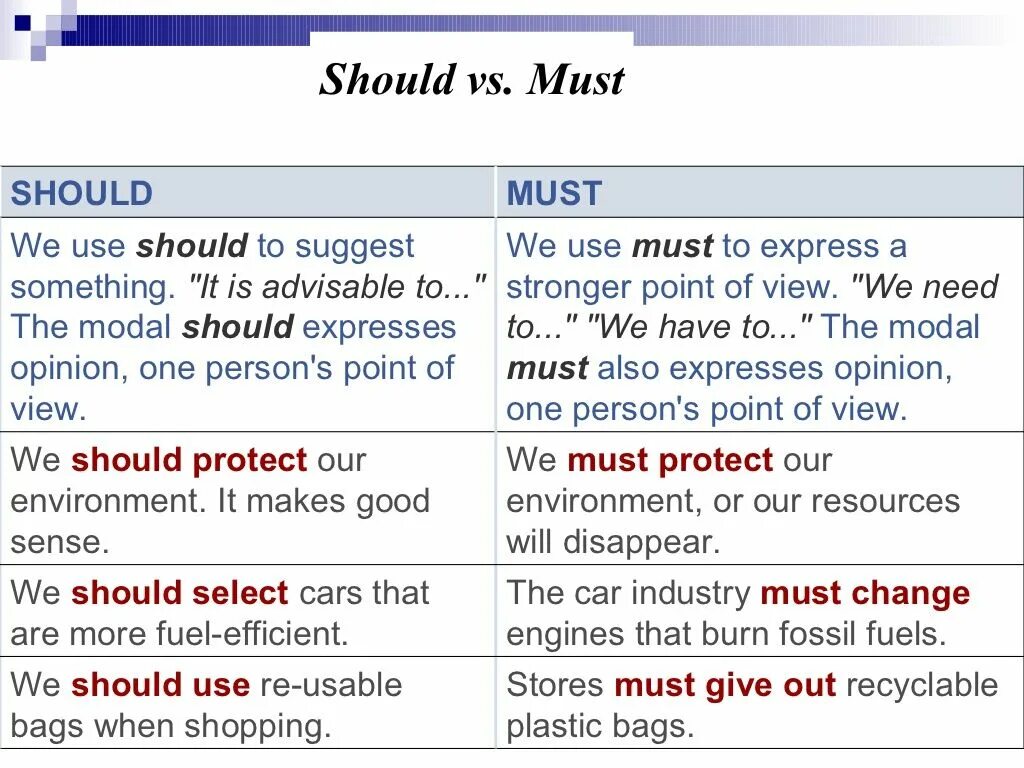 Should vs. Must

| SHOULD | MUST |
|---|---|
| We use should to suggest something. "It is advisable to..." The modal should expresses opinion, one person's point of view. | We use must to express a stronger point of view. "We need to..." "We have to..." The modal must also expresses opinion, one person's point of view. |
| We should protect our environment. It makes good sense. | We must protect our environment, or our resources will disappear. |
| We should select cars that are more fuel-efficient. | The car industry must change engines that burn fossil fuels. |
| We should use re-usable bags when shopping. | Stores must give out recyclable plastic bags. |